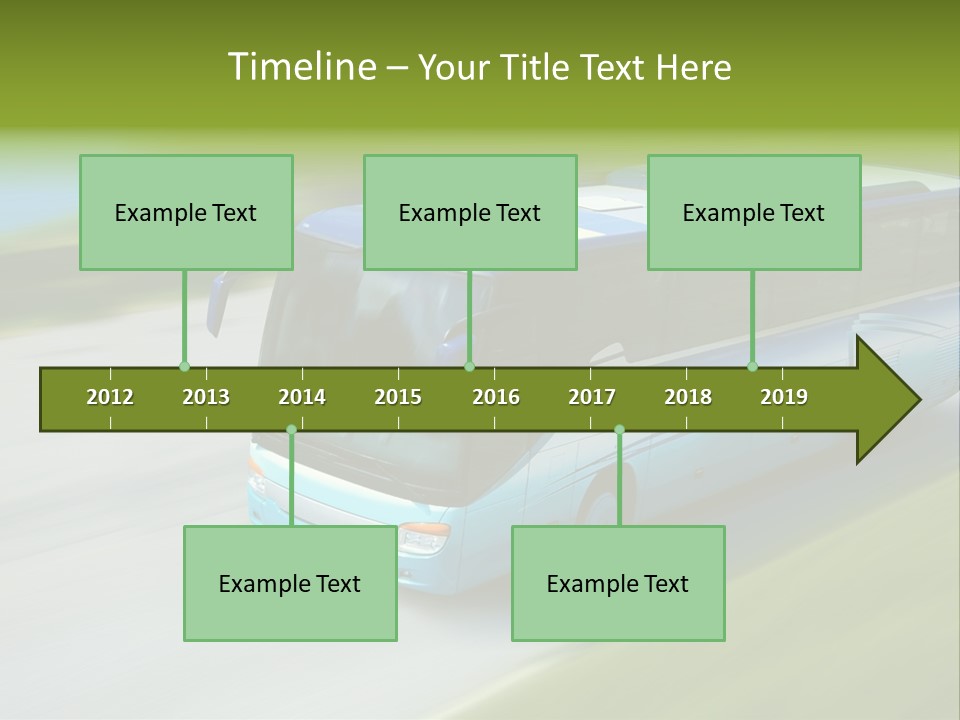 Timeline – Your Title Text Here

Example Text

Example Text

Example Text

2012 2013 2014 2015 2016 2017 2018 2019

Example Text

Example Text